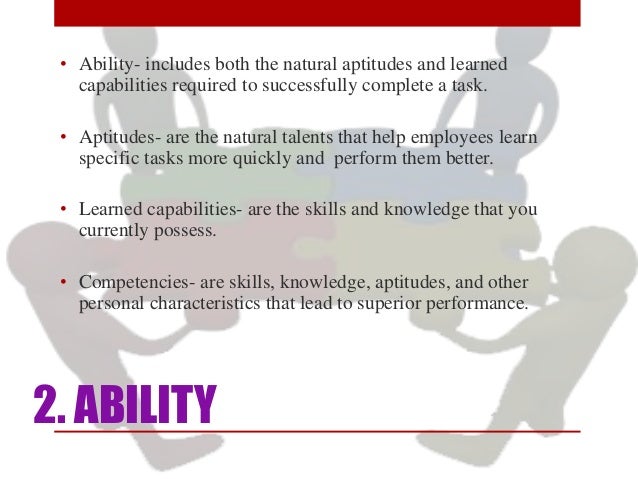 • Ability- includes both the natural aptitudes and learned capabilities required to successfully complete a task.

• Aptitudes- are the natural talents that help employees learn specific tasks more quickly and perform them better.

• Learned capabilities- are the skills and knowledge that you currently possess.

• Competencies- are skills, knowledge, aptitudes, and other personal characteristics that lead to superior performance.

2. ABILITY